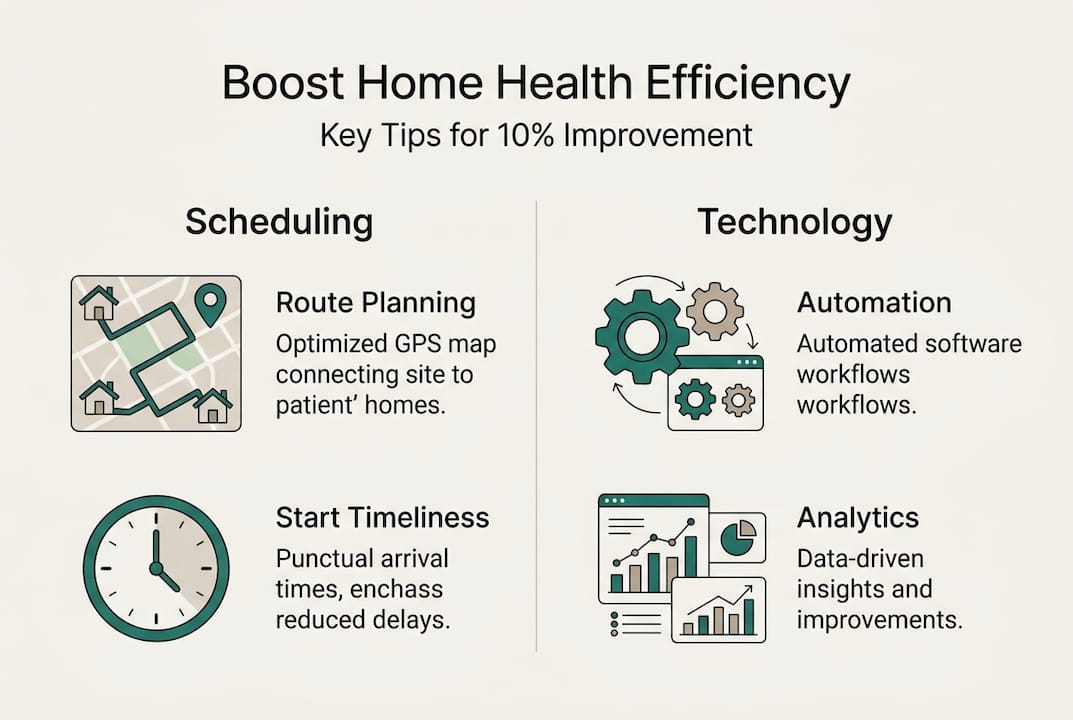 Boost Home Health Efficiency
Key Tips for 10% Improvement

Scheduling

Route Planning
Optimized GPS map connecting site to patient' homes.

Start Timeliness
Punctual arrival times, enchass reduced delays.

Technology

Automation
Automated software workflows workflows.

Analytics
Data-driven insights and improvements.